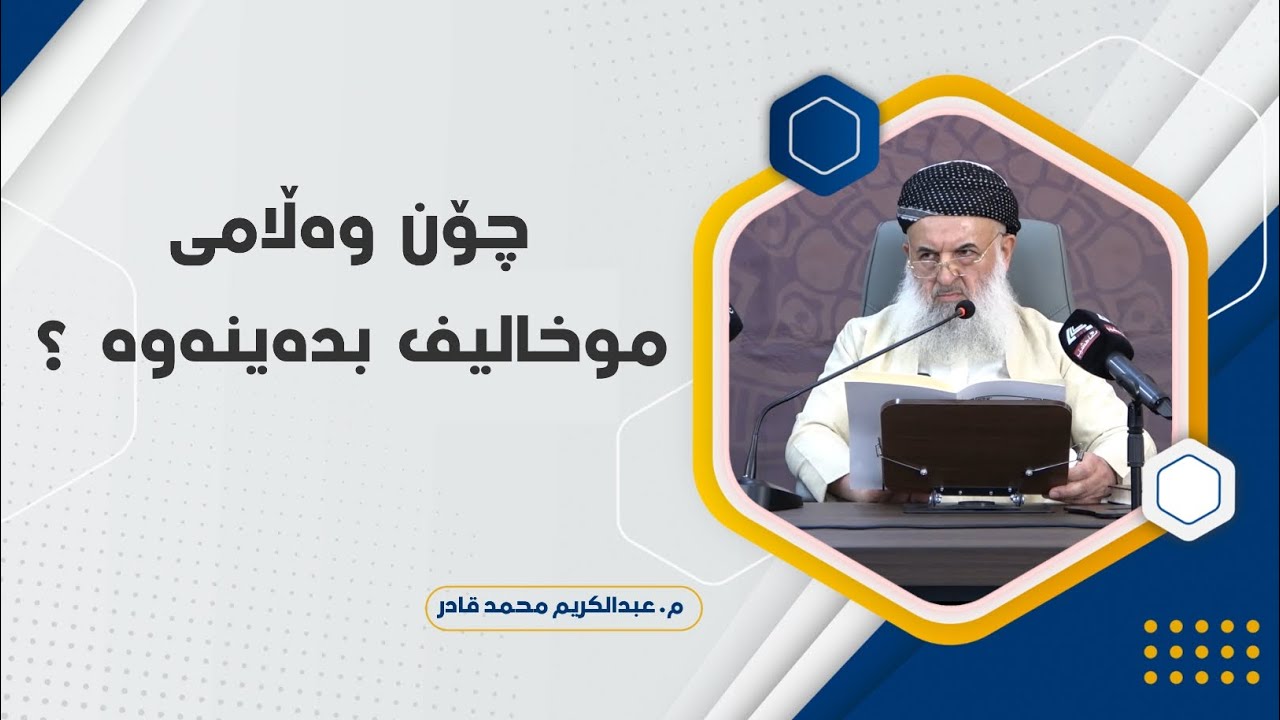 چۆن وەڵامی موخالیف بدەینەوە ؟

م. عبدالکریم محمد قادر